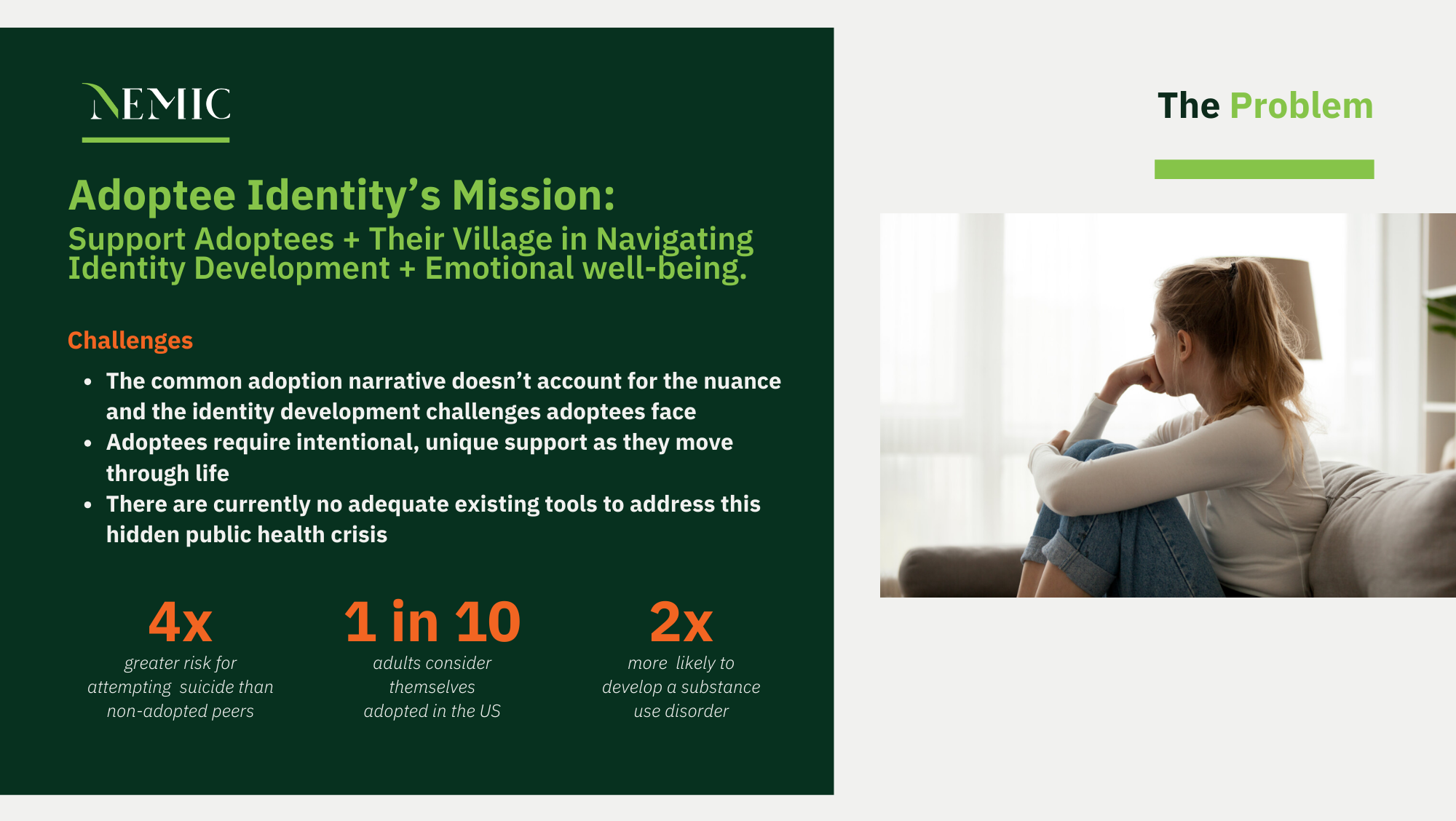 NEMIC

Adoptee Identity's Mission:
Support Adoptees + Their Village in Navigating Identity Development + Emotional well-being.

Challenges

- The common adoption narrative doesn't account for the nuance and the identity development challenges adoptees face
- Adoptees require intentional, unique support as they move through life
- There are currently no adequate existing tools to address this hidden public health crisis

4x
greater risk for attempting suicide than non-adopted peers

1 in 10
adults consider themselves adopted in the US

2x
more likely to develop a substance use disorder

The Problem